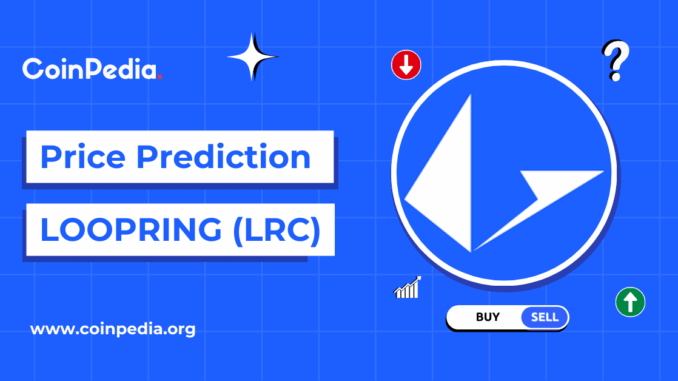 CoinPedia.

Price Prediction

LOOPRING (LRC)

www.coinpedia.org

?

BUY SELL